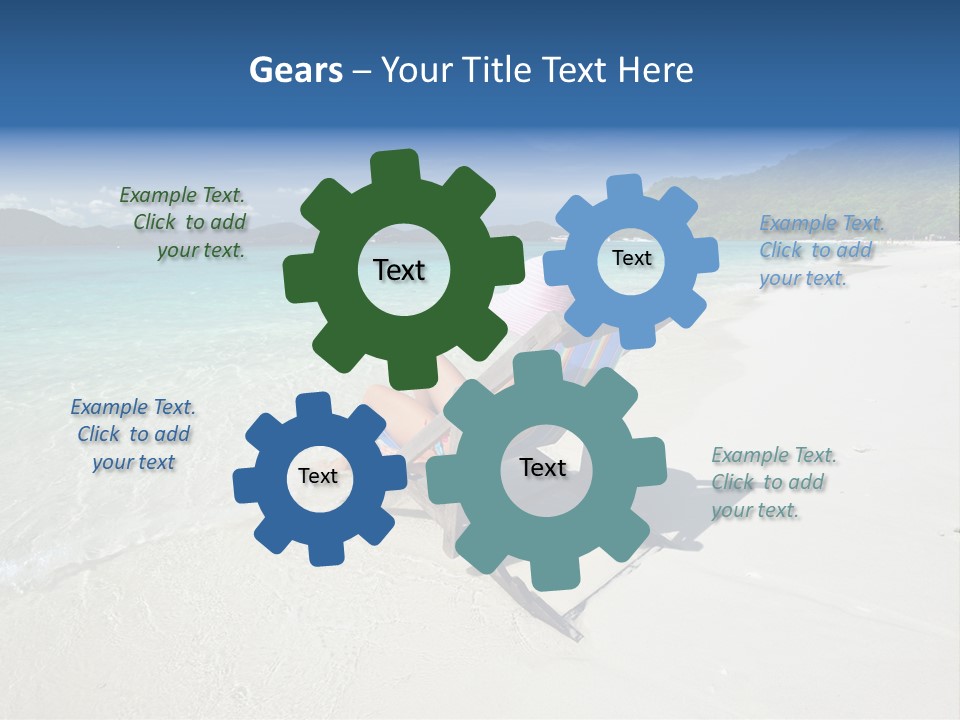 Gears – Your Title Text Here

Example Text. Click to add your text.

Text

Text

Example Text. Click to add your text.

Example Text. Click to add your text

Text

Text

Example Text. Click to add your text.